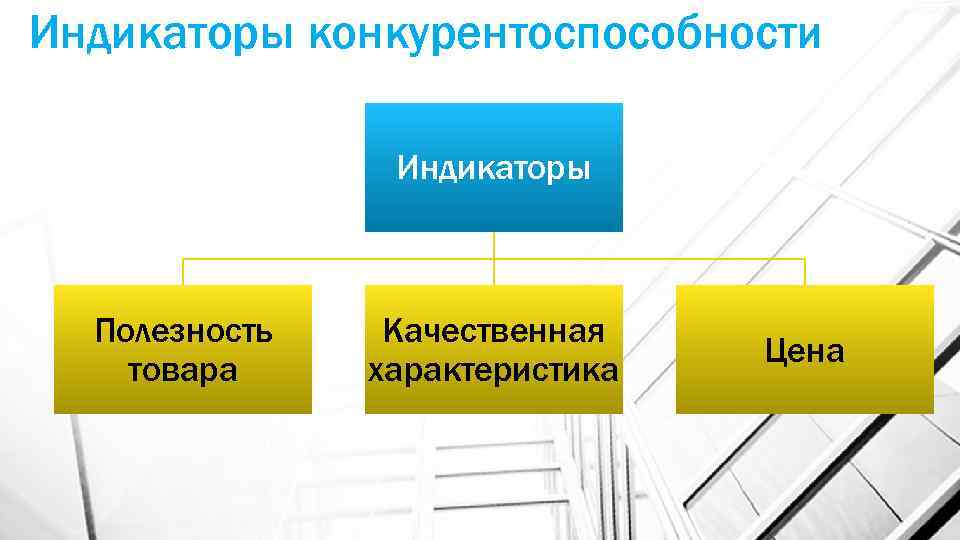 Индикаторы конкурентоспособности

Индикаторы

Полезность товара

Качественная характеристика

Цена